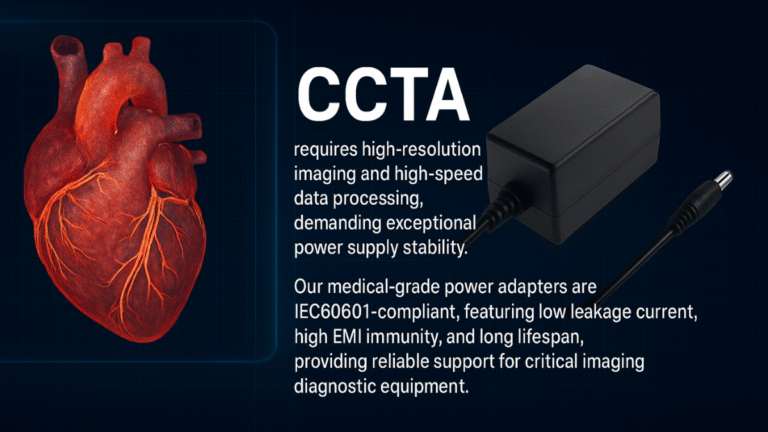 CCTA

requires high-resolution imaging and high-speed data processing, demanding exceptional power supply stability.

Our medical-grade power adapters are IEC60601-compliant, featuring low leakage current, high EMI immunity, and long lifespan, providing reliable support for critical imaging diagnostic equipment.